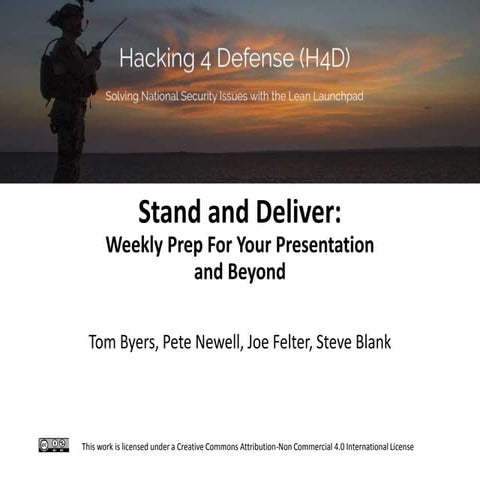 Hacking 4 Defense (H4D)

Solving National Security Issues with the Lean Launchpad

Stand and Deliver:
Weekly Prep For Your Presentation and Beyond

Tom Byers, Pete Newell, Joe Felter, Steve Blank

This work is licensed under a Creative Commons Attribution-Non Commercial 4.0 International License